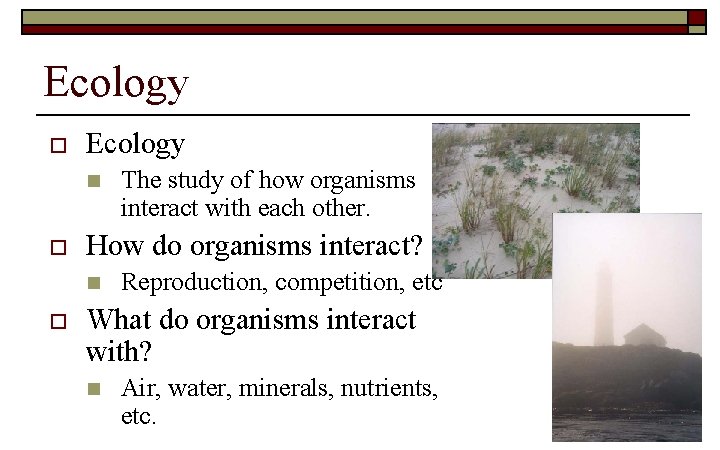 Ecology

Ecology

The study of how organisms interact with each other.

How do organisms interact?

Reproduction, competition, etc

What do organisms interact with?

Air, water, minerals, nutrients, etc.